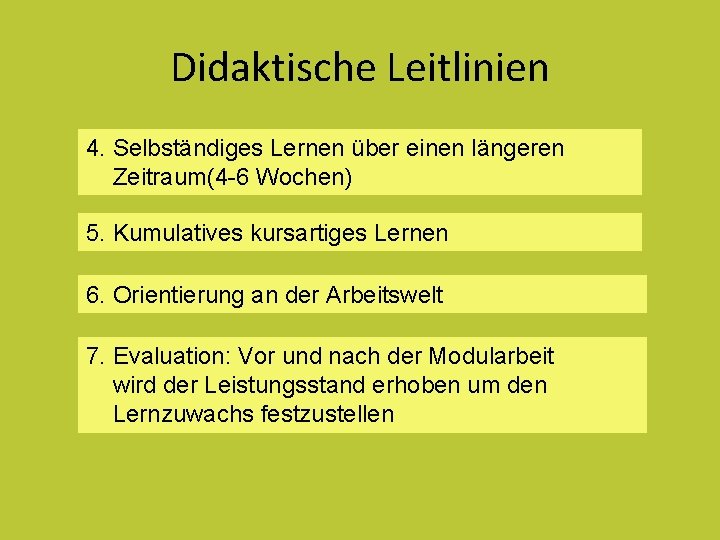 Didaktische Leitlinien

4. Selbständiges Lernen über einen längeren Zeitraum(4-6 Wochen)

5. Kumulatives kursartiges Lernen

6. Orientierung an der Arbeitswelt

7. Evaluation: Vor und nach der Modularbeit wird der Leistungsstand erhoben um den Lernzuwachs festzustellen